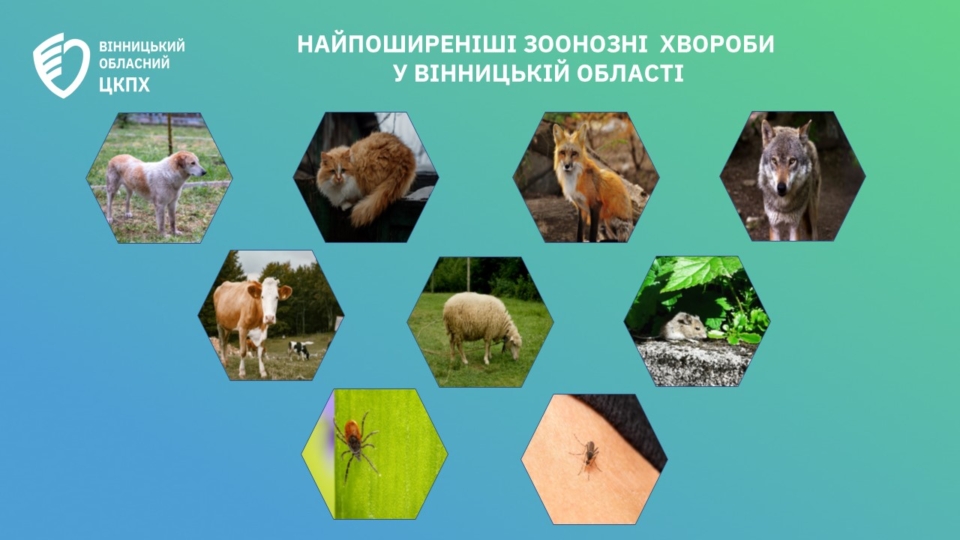 ВІННИЦЬКИЙ ОБЛАСНИЙ ЦКПХ

НАЙПОШИРЕНІШІ ЗООНОЗНІ ХВОРОБИ У ВІННИЦЬКІЙ ОБЛАСТІ